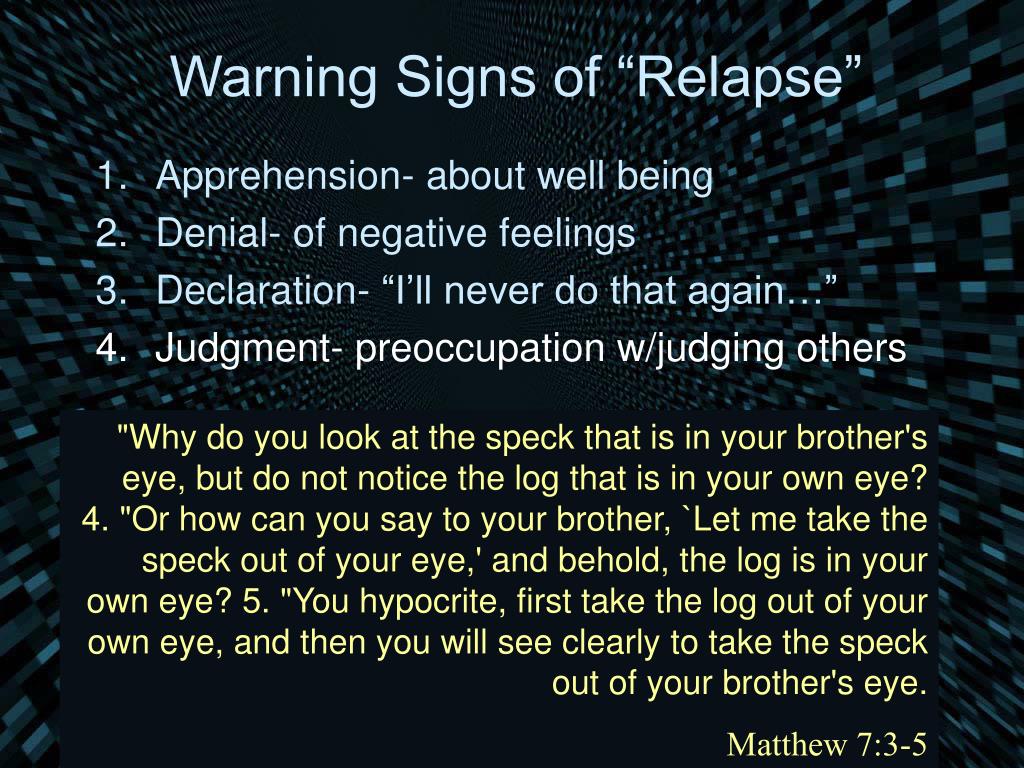 Warning Signs of “Relapse”

1. Apprehension- about well being
2. Denial- of negative feelings
3. Declaration- “I’ll never do that again…”
4. Judgment- preoccupation w/judging others

"Why do you look at the speck that is in your brother's eye, but do not notice the log that is in your own eye? 4. "Or how can you say to your brother, `Let me take the speck out of your eye,' and behold, the log is in your own eye? 5. "You hypocrite, first take the log out of your own eye, and then you will see clearly to take the speck out of your brother's eye.

Matthew 7:3-5